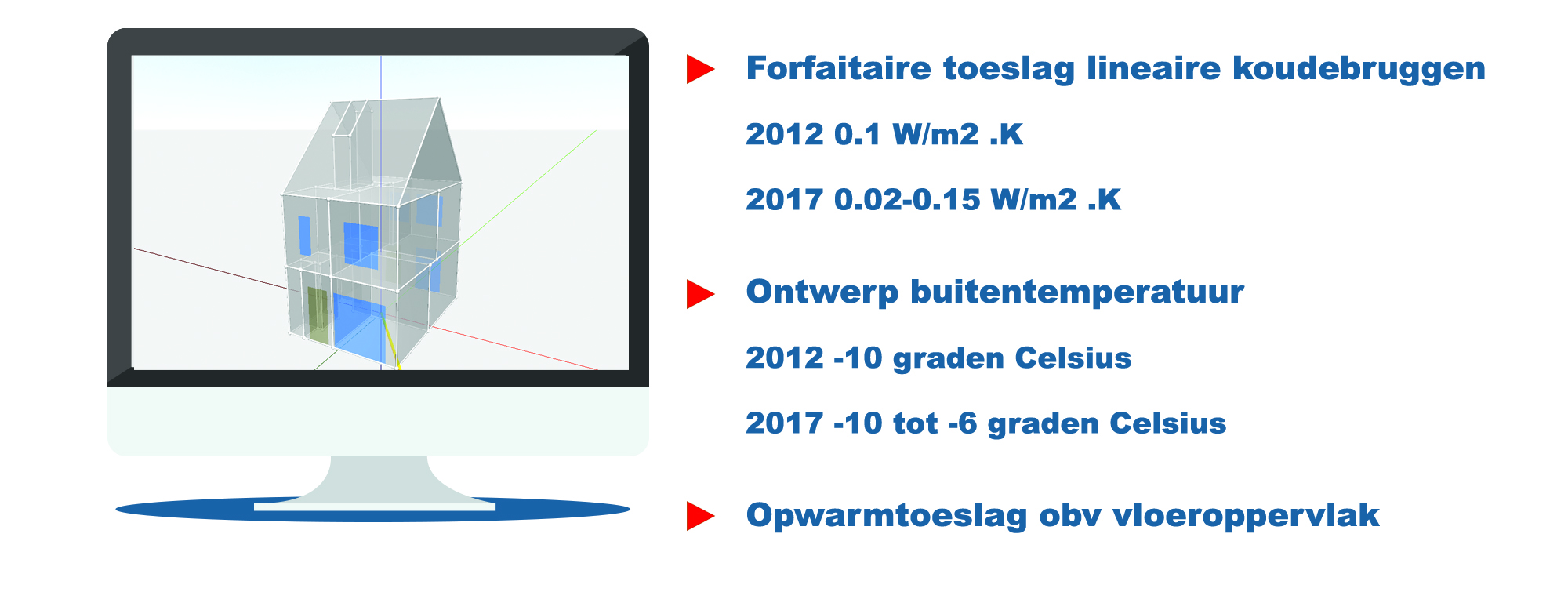 Forfaitaire toeslag lineaire koudebruggen

2012 0.1 W/m2 .K

2017 0.02-0.15 W/m2 .K

Ontwerp buitentemperatuur

2012 -10 graden Celsius

2017 -10 tot -6 graden Celsius

Opwarmtoeslag obv vloeroppervlak